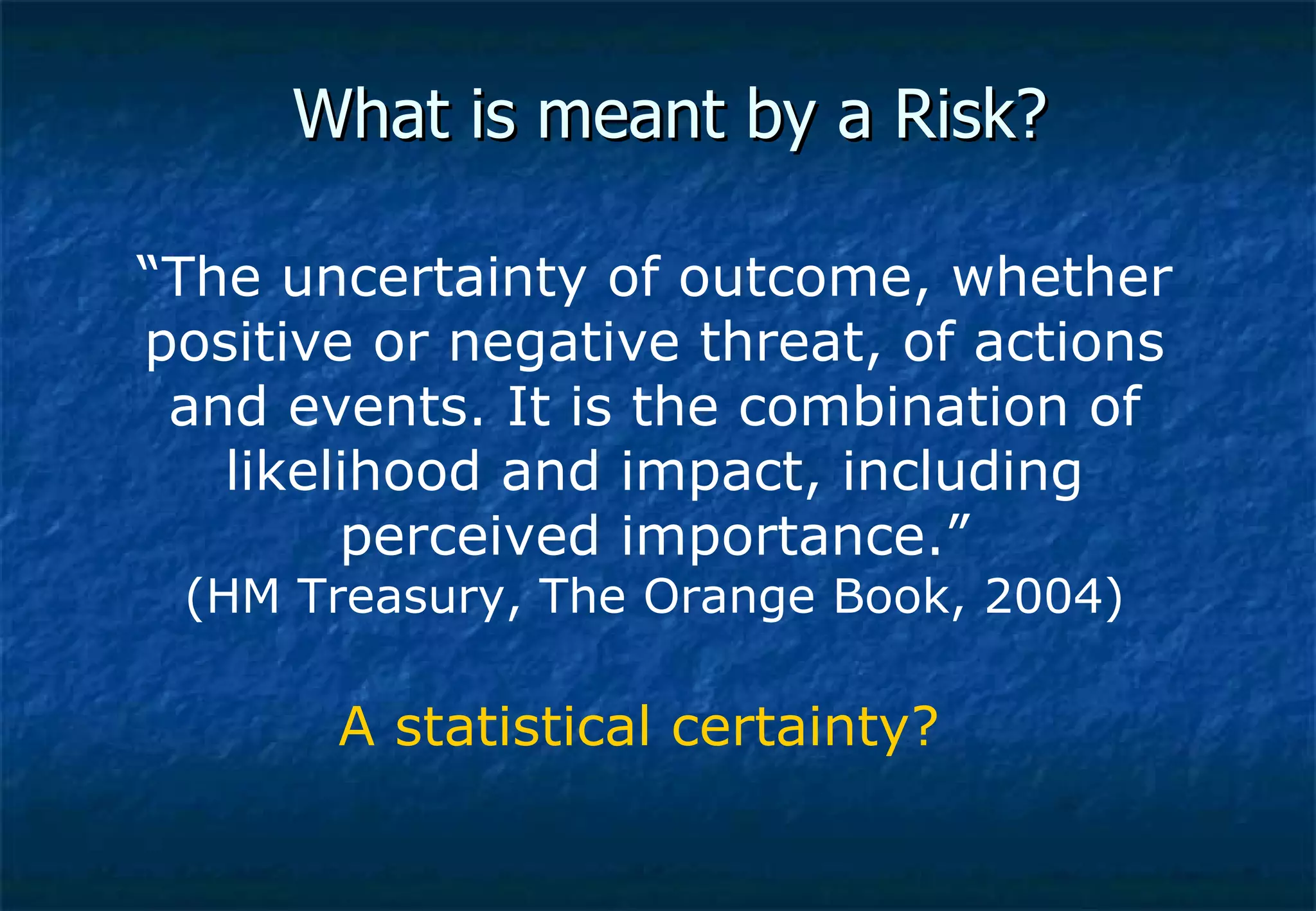 What is meant by a Risk?

“The uncertainty of outcome, whether positive or negative threat, of actions and events. It is the combination of likelihood and impact, including perceived importance.”
(HM Treasury, The Orange Book, 2004)

A statistical certainty?